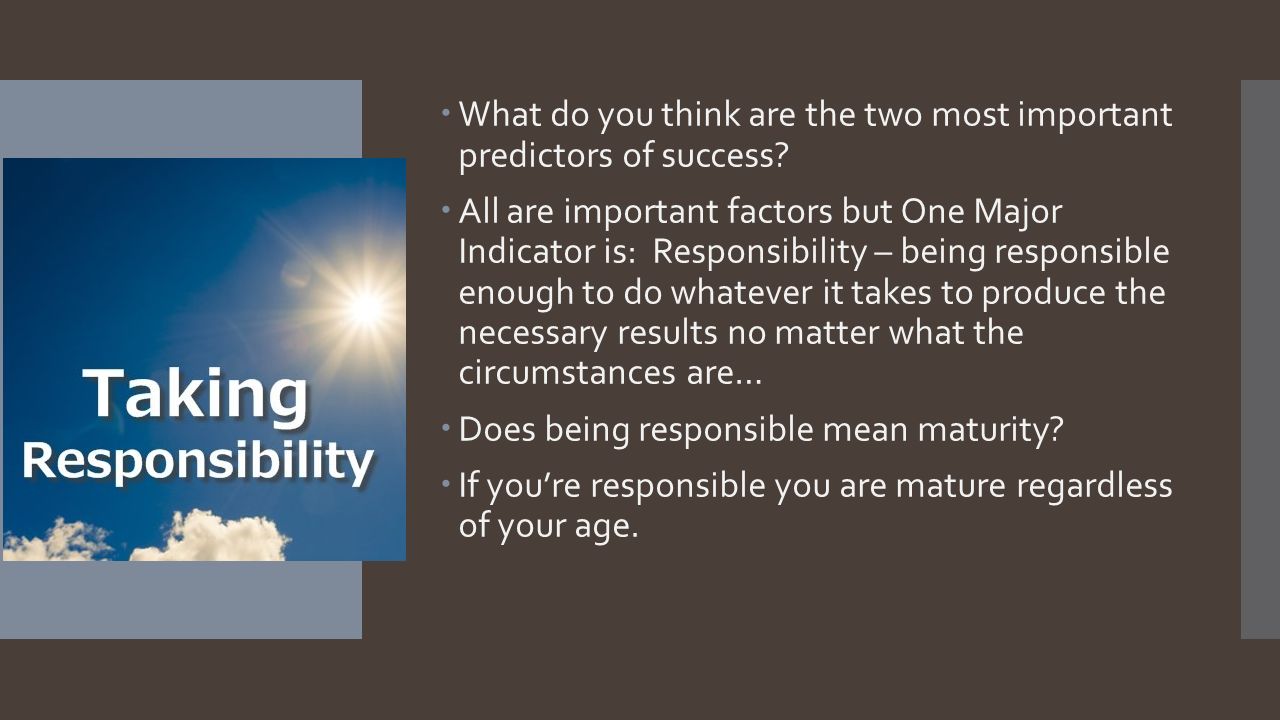 Taking Responsibility

What do you think are the two most important predictors of success?

All are important factors but One Major Indicator is: Responsibility – being responsible enough to do whatever it takes to produce the necessary results no matter what the circumstances are…

Does being responsible mean maturity?

If you're responsible you are mature regardless of your age.